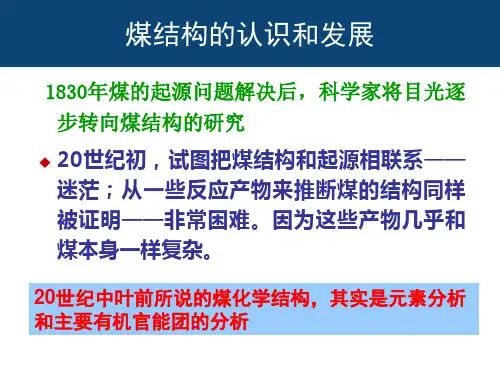 煤结构的认识和发展

1830年煤的起源问题解决后，科学家将目光逐步转向煤结构的研究

◆ 20世纪初，试图把煤结构和起源相联系——迷茫；从一些反应产物来推断煤的结构同样被证明——非常困难。因为这些产物几乎和煤本身一样复杂。

20世纪中叶前所说的煤化学结构，其实是元素分析和主要有机官能团的分析